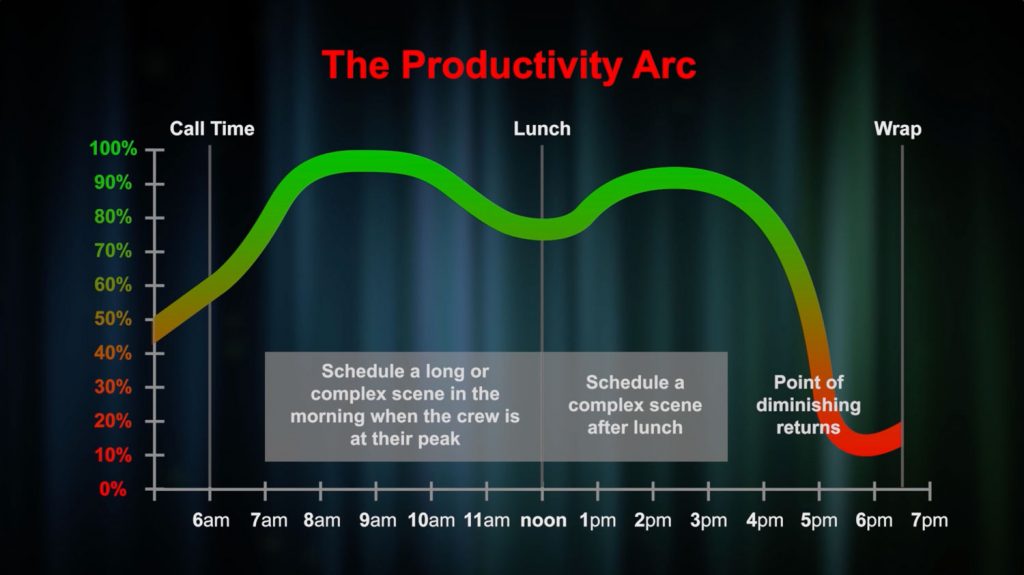 The Productivity Arc

Call Time

Lunch

Wrap

100%
90%
80%
70%
60%
50%
40%
30%
20%
10%
0%

Schedule a long or complex scene in the morning when the crew is at their peak

Schedule a complex scene after lunch

Point of diminishing returns

6am 7am 8am 9am 10am 11am noon 1pm 2pm 3pm 4pm 5pm 6pm 7pm